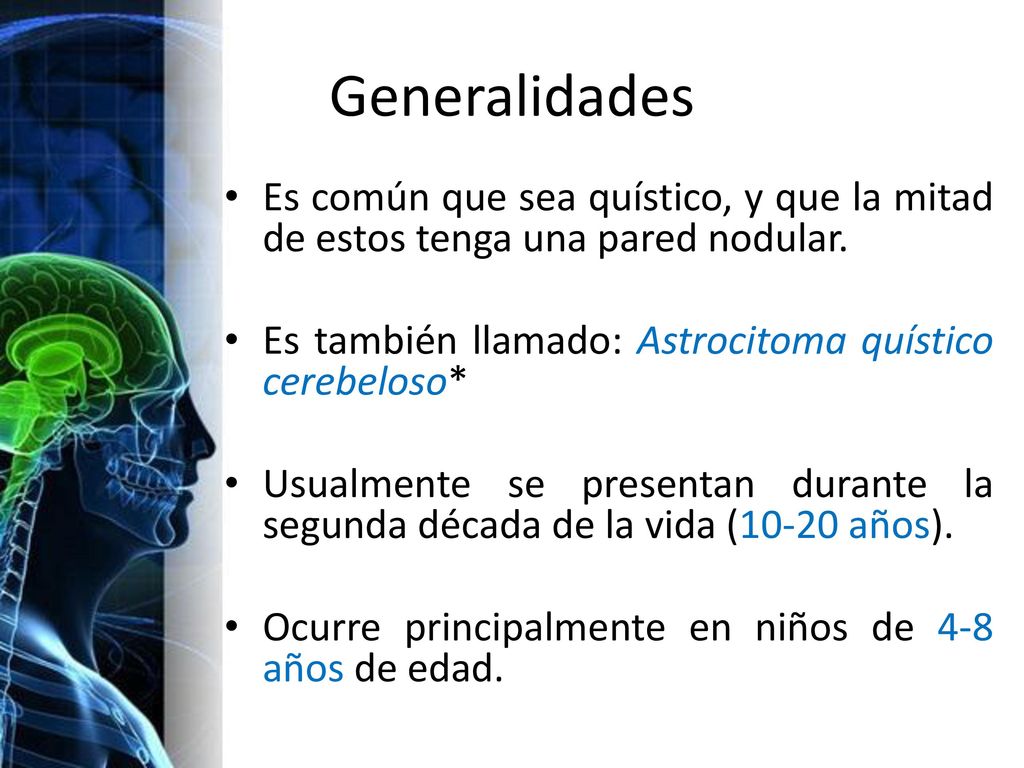 Generalidades

• Es común que sea quístico, y que la mitad de estos tenga una pared nodular.

• Es también llamado: Astrocitoma quístico cerebeloso*

• Usualmente se presentan durante la segunda década de la vida (10-20 años).

• Ocurre principalmente en niños de 4-8 años de edad.